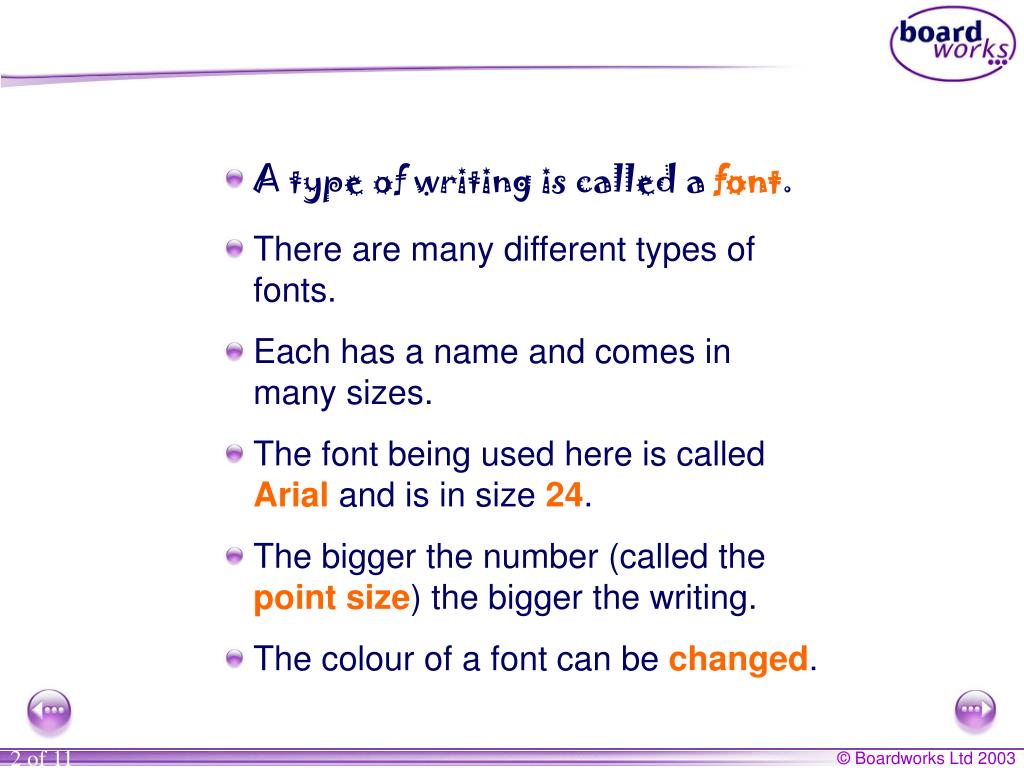 board works

A type of writing is called a font.

There are many different types of fonts.

Each has a name and comes in many sizes.

The font being used here is called Arial and is in size 24.

The bigger the number (called the point size) the bigger the writing.

The colour of a font can be changed.

2 of 11

© Boardworks Ltd 2003